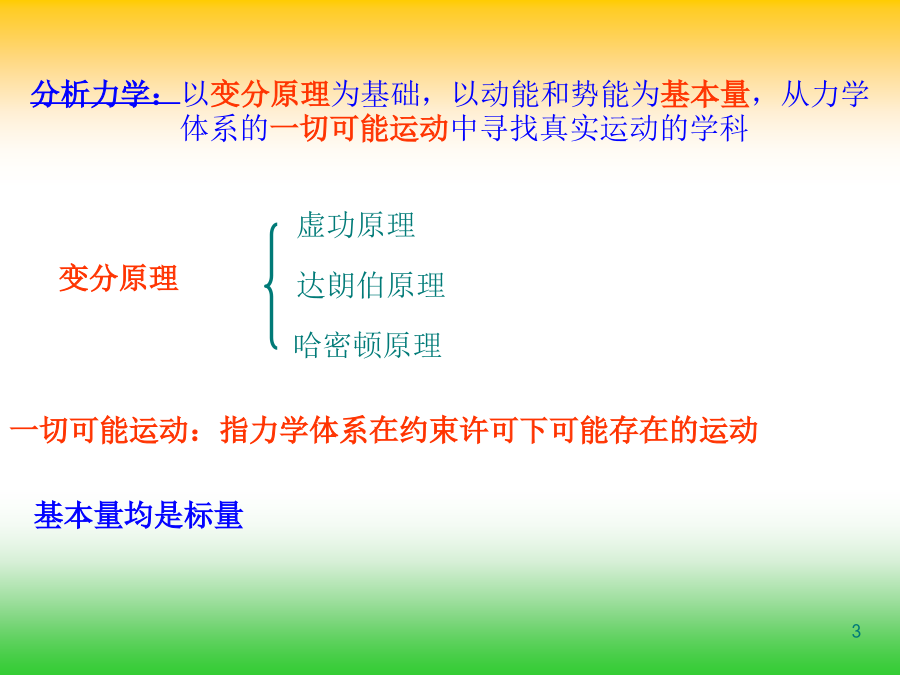 分析力学：以变分原理为基础，以动能和势能为基本量，从力学体系的一切可能运动中寻找真实运动的学科

变分原理

虚功原理

达朗伯原理

哈密顿原理

一切可能运动：指力学体系在约束许可下可能存在的运动

基本量均是标量

3